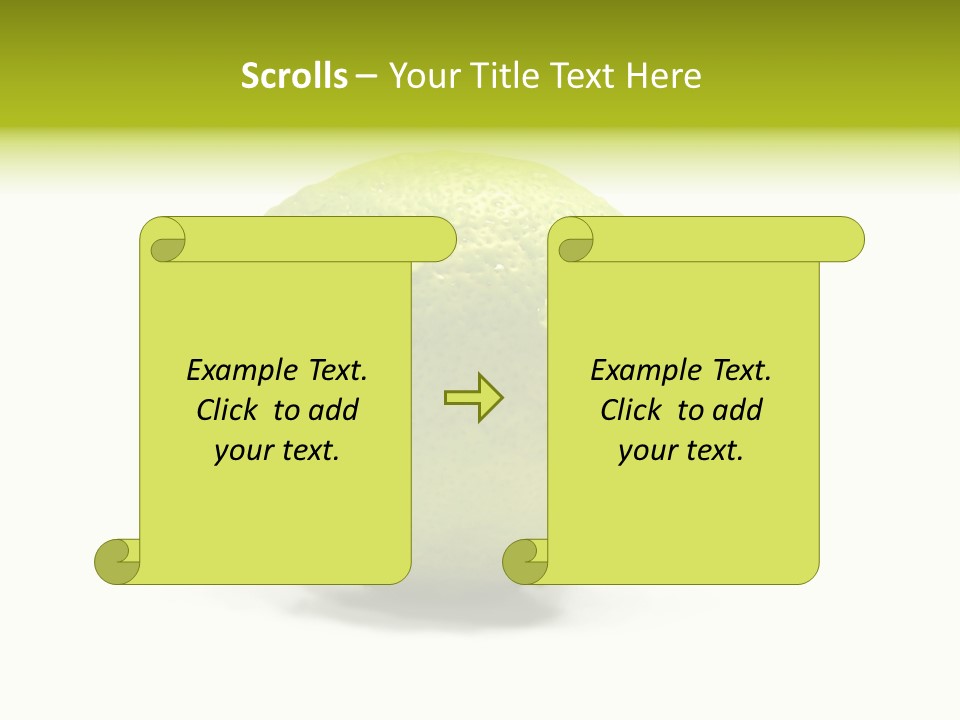 Scrolls – Your Title Text Here

Example Text. Click to add your text.

Example Text. Click to add your text.